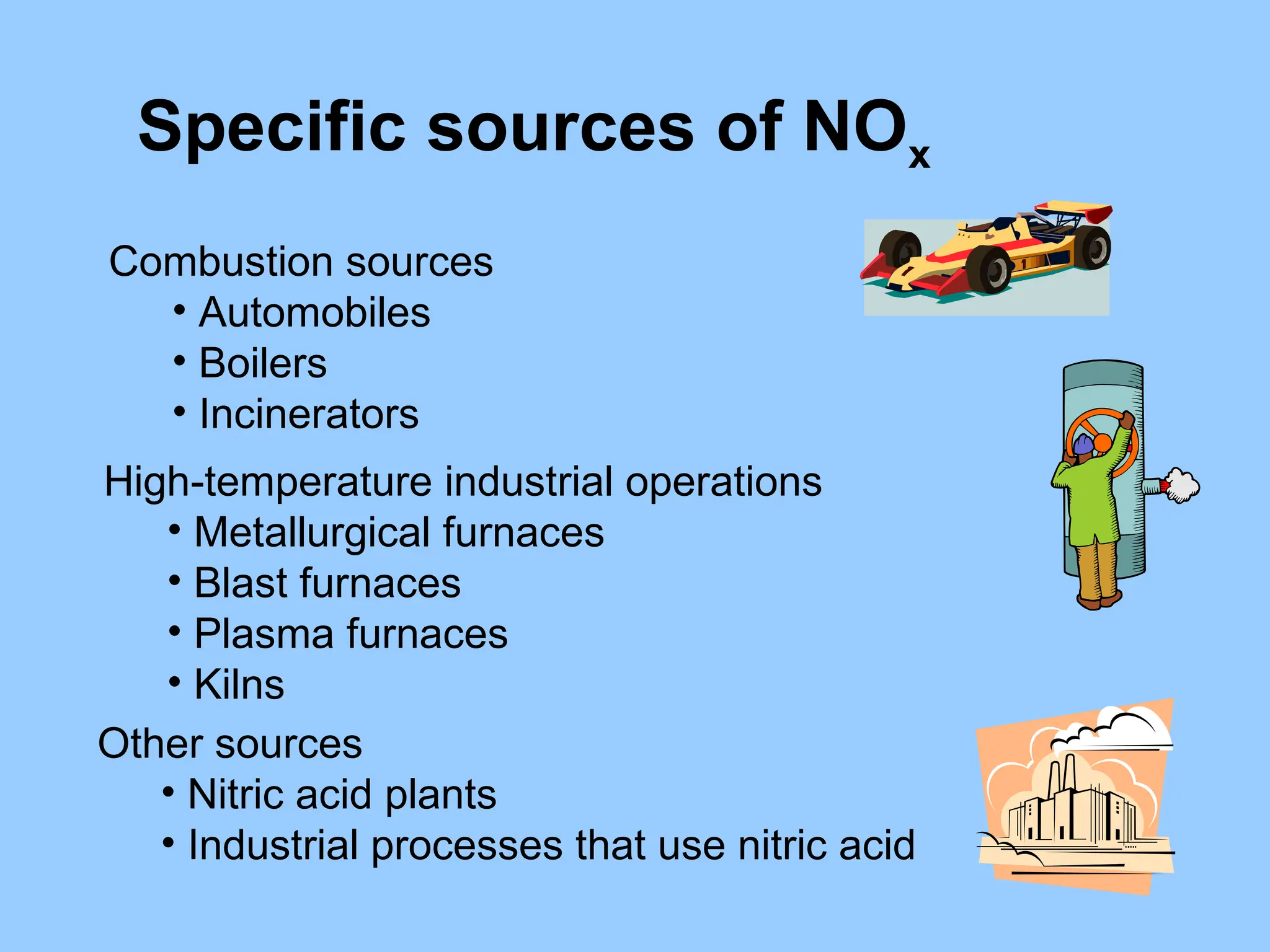 Specific sources of $NO_x$

Combustion sources
• Automobiles
• Boilers
• Incinerators

High-temperature industrial operations
• Metallurgical furnaces
• Blast furnaces
• Plasma furnaces
• Kilns

Other sources
• Nitric acid plants
• Industrial processes that use nitric acid